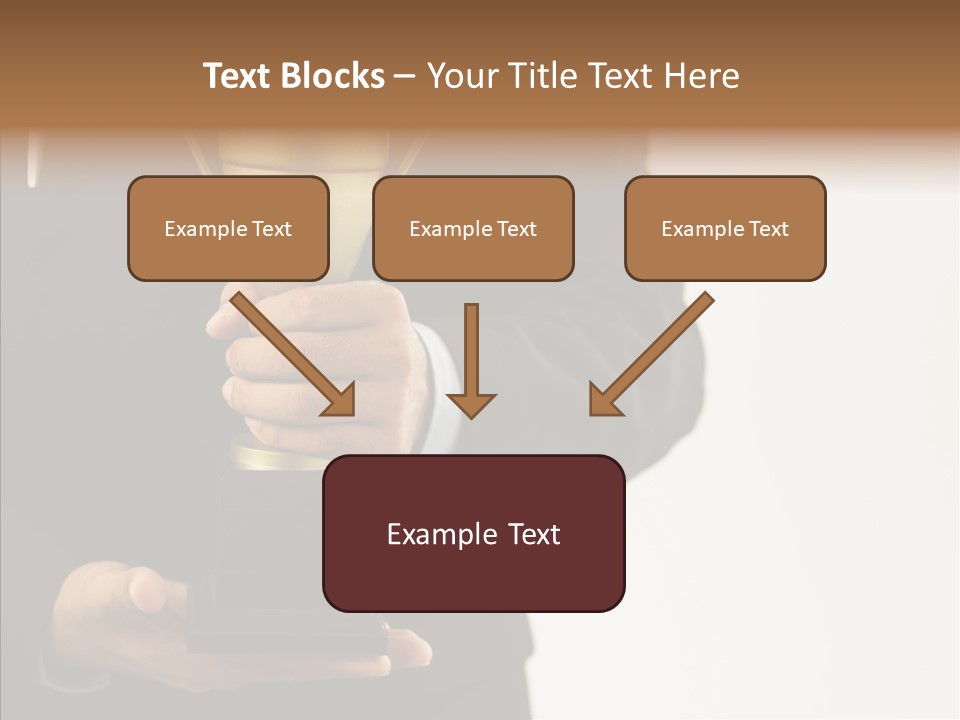 Text Blocks – Your Title Text Here

Example Text

Example Text

Example Text

Example Text